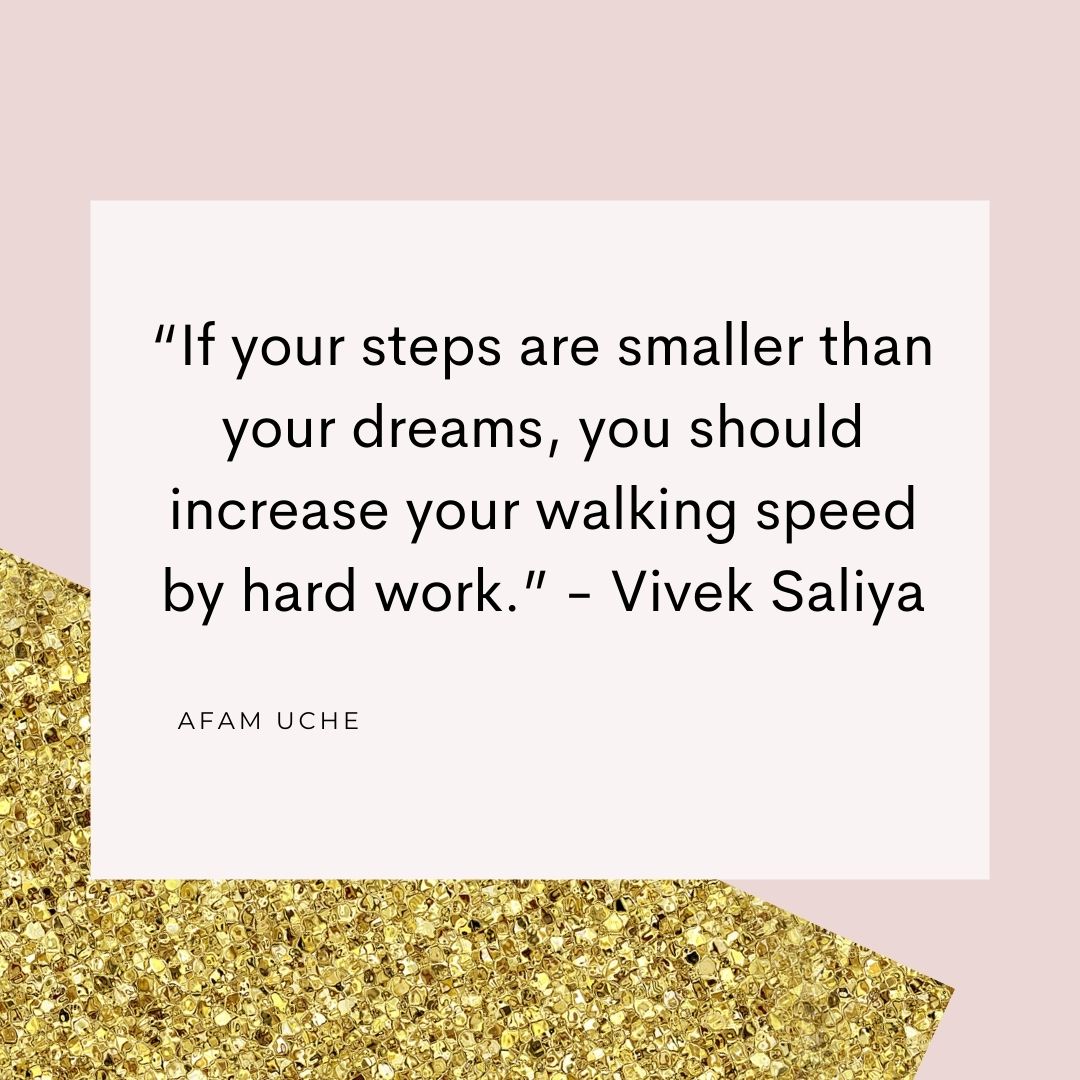 “If your steps are smaller than your dreams, you should increase your walking speed by hard work.” - Vivek Saliya

AFAM UCHE